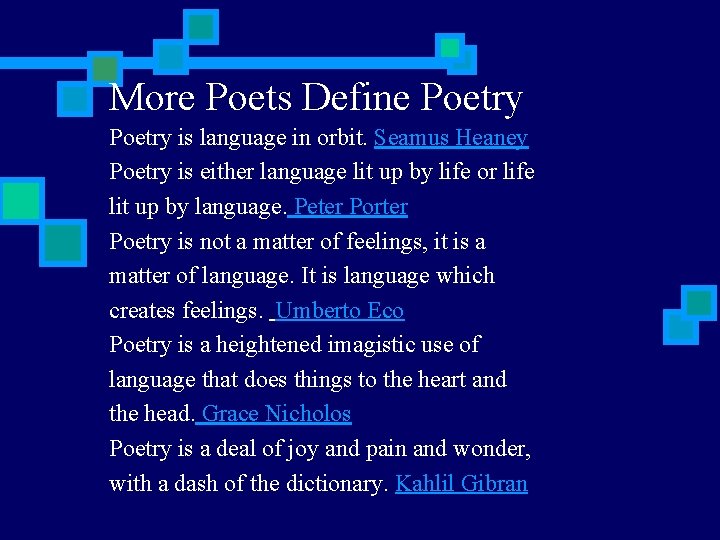 More Poets Define Poetry

Poetry is language in orbit. Seamus Heaney

Poetry is either language lit up by life or life lit up by language. Peter Porter

Poetry is not a matter of feelings, it is a matter of language. It is language which creates feelings. Umberto Eco

Poetry is a heightened imagistic use of language that does things to the heart and the head. Grace Nicholos

Poetry is a deal of joy and pain and wonder, with a dash of the dictionary. Kahlil Gibran